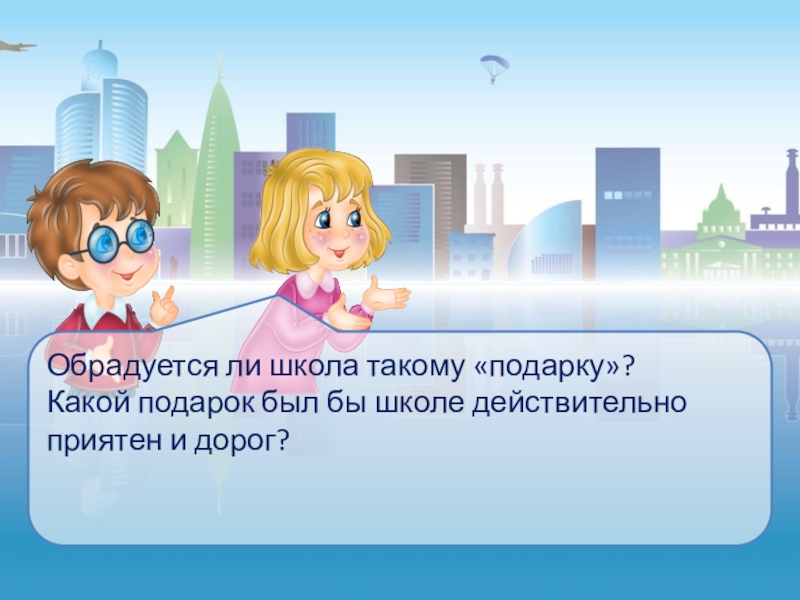 Обрадуется ли школа такому «подарку»?
Какой подарок был бы школе действительно приятен и дорог?